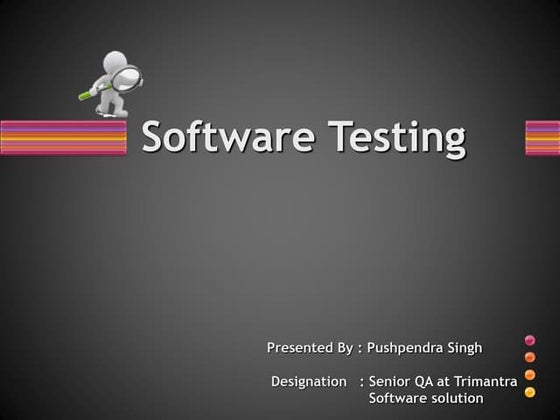 Software Testing

Presented By : Pushpendra Singh

Designation : Senior QA at Trimantra Software solution